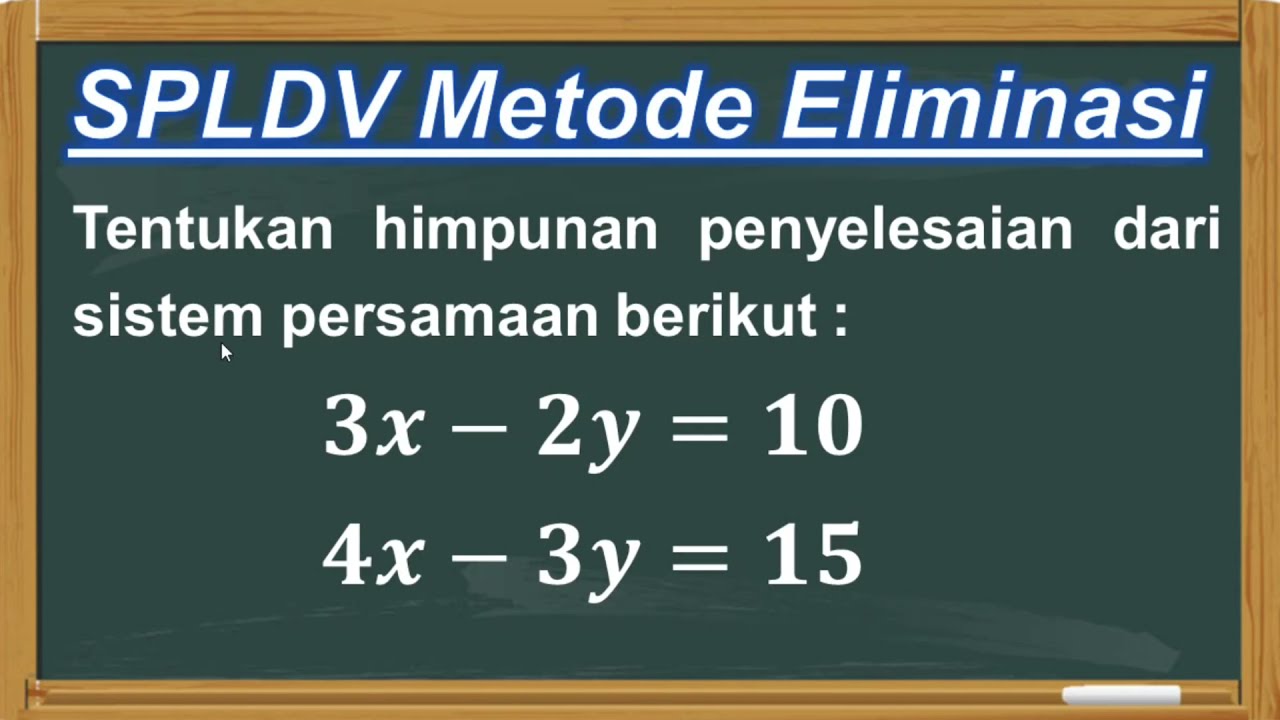 SPLDV Metode Eliminasi

Tentukan himpunan penyelesaian dari sistem persamaan berikut :

$3x - 2y = 10$

$4x - 3y = 15$